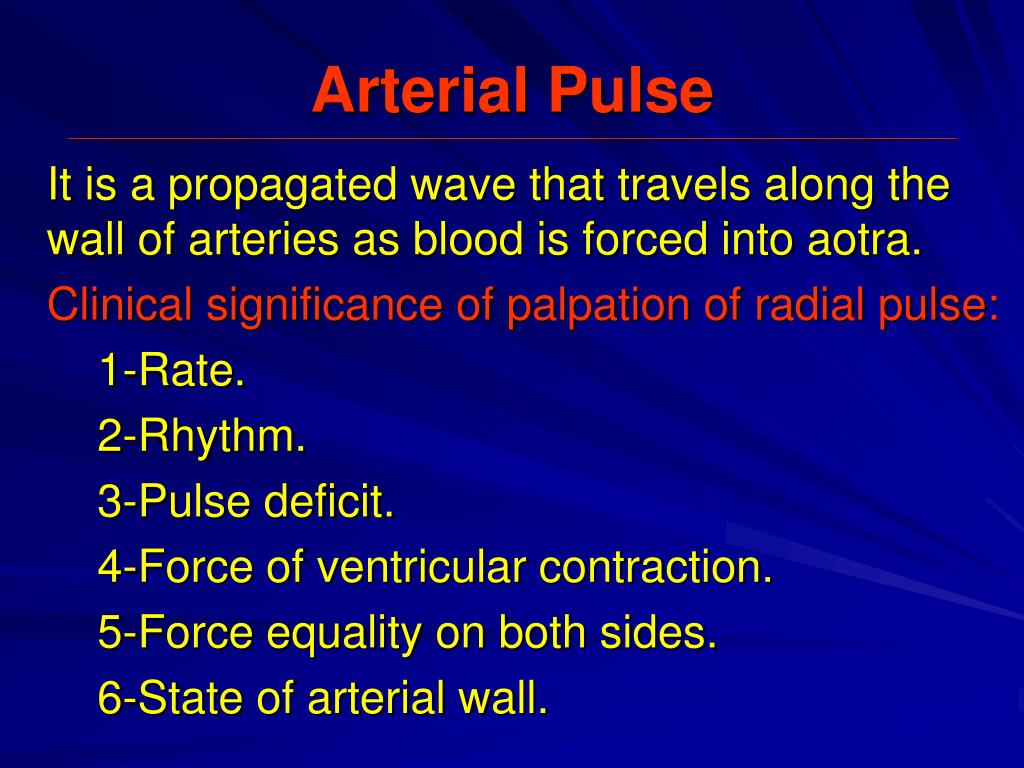 Arterial Pulse

It is a propagated wave that travels along the wall of arteries as blood is forced into aotra.

Clinical significance of palpation of radial pulse:

1-Rate.

2-Rhythm.

3-Pulse deficit.

4-Force of ventricular contraction.

5-Force equality on both sides.

6-State of arterial wall.